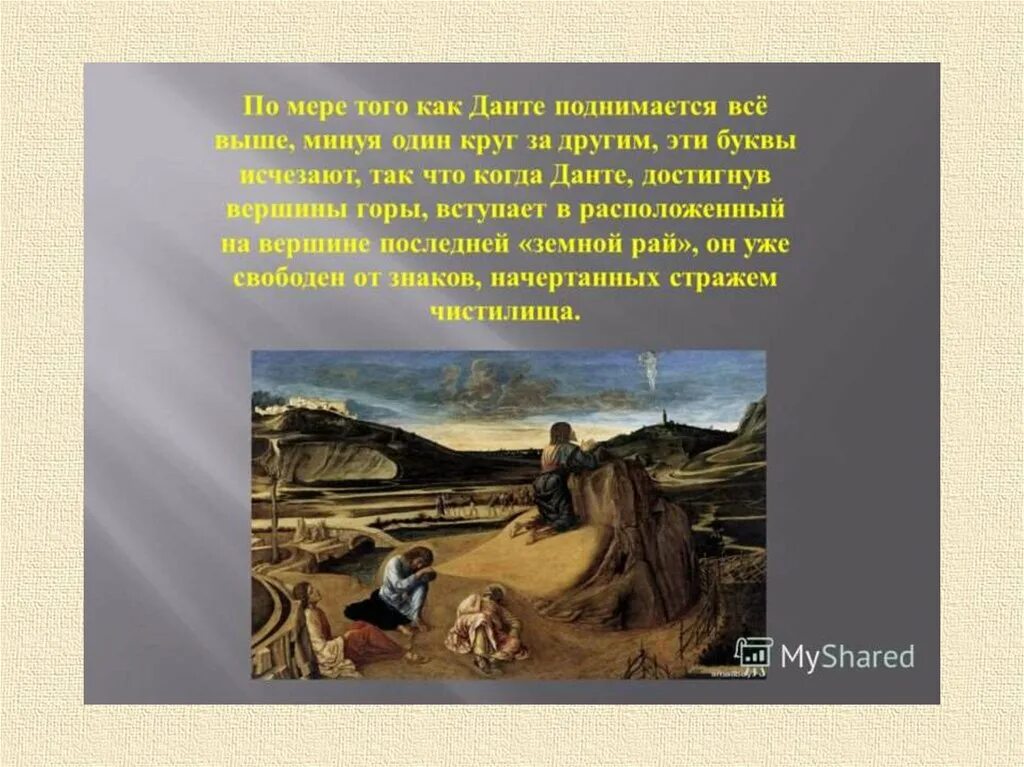 По мере того как Данте поднимается всё выше, минуя один круг за другим, эти буквы исчезают, так что когда Данте, достигнув вершины горы, вступает в расположенный на вершине последней «земной рай», он уже свободен от знаков, начертанных стражем чистилища.

MyShared